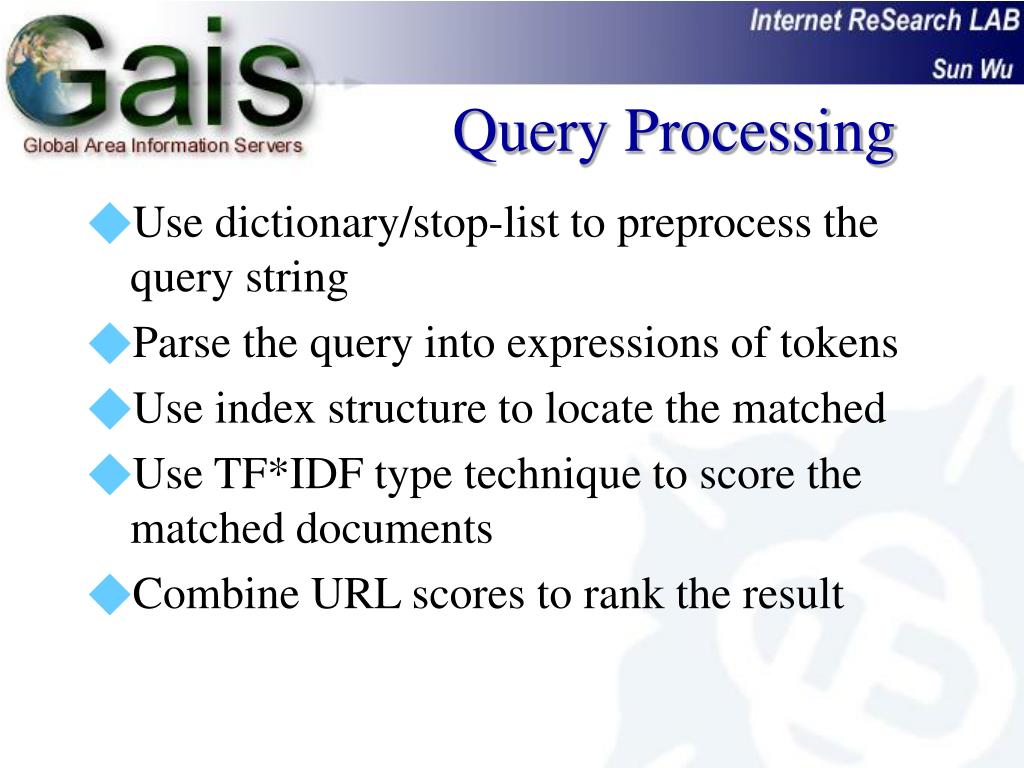 Gais
Global Area Information Servers

Internet ReSearch LAB
Sun Wu

Query Processing

◆Use dictionary/stop-list to preprocess the query string
◆Parse the query into expressions of tokens
◆Use index structure to locate the matched
◆Use TF*IDF type technique to score the matched documents
◆Combine URL scores to rank the result